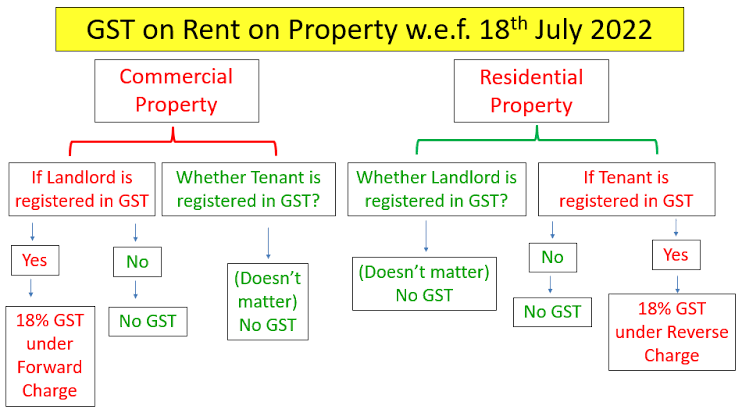 GST on Rent on Property w.e.f. 18$^{th}$ July 2022

Commercial Property

If Landlord is registered in GST

Yes

18% GST under Forward Charge

No

No GST

Whether Tenant is registered in GST?

(Doesn't matter) No GST

Residential Property

Whether Landlord is registered in GST?

(Doesn't matter) No GST

If Tenant is registered in GST

No

No GST

Yes

18% GST under Reverse Charge